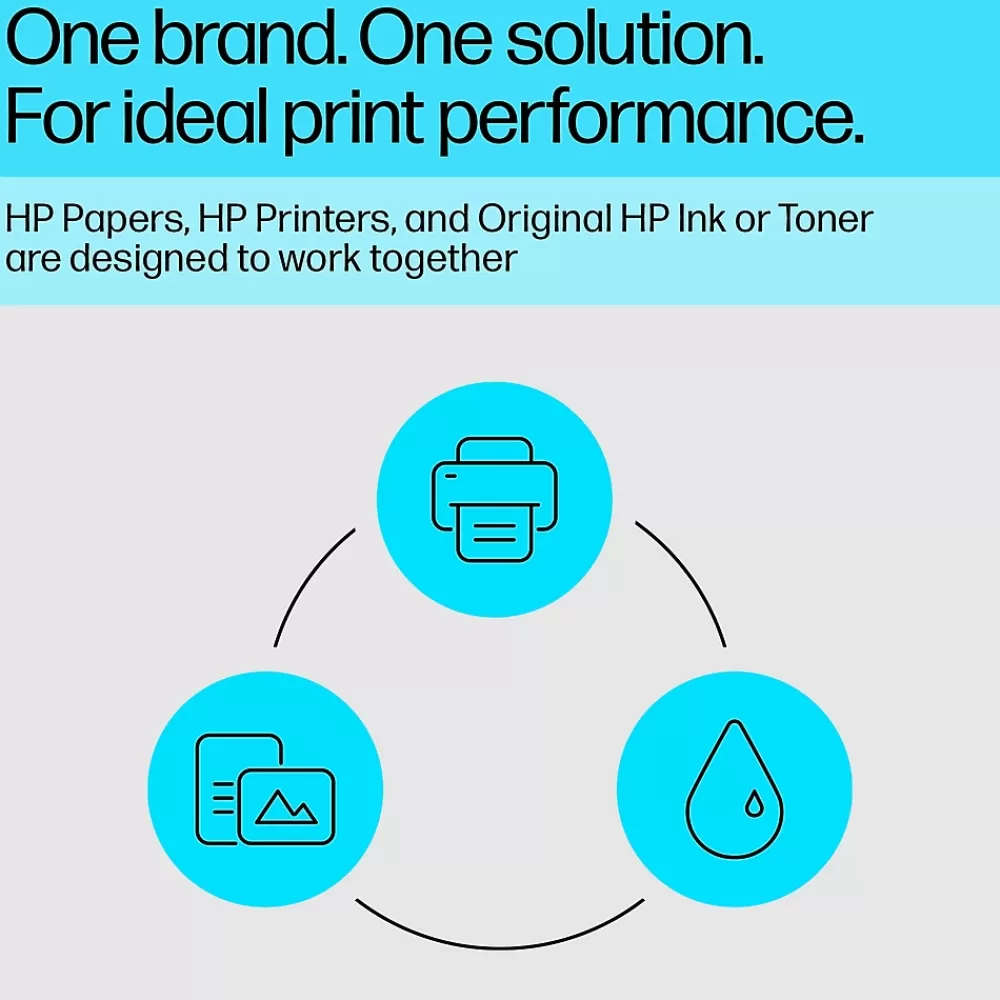 One brand. One solution.
For ideal print performance.

HP Papers, HP Printers, and Original HP Ink or Toner are designed to work together